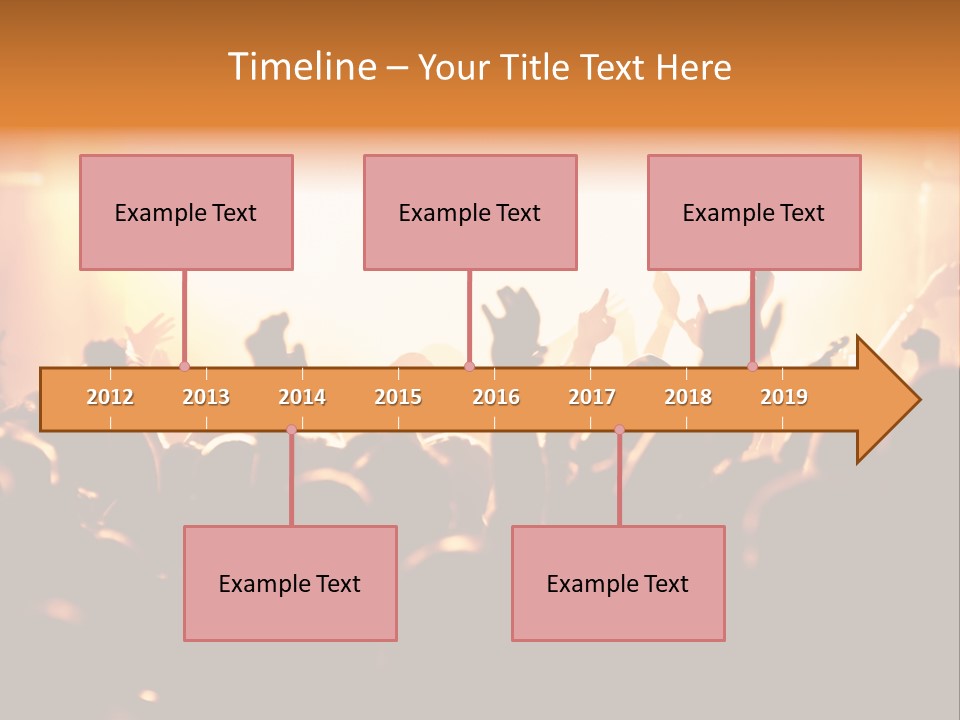 Timeline – Your Title Text Here

Example Text

Example Text

Example Text

2012 2013 2014 2015 2016 2017 2018 2019

Example Text

Example Text